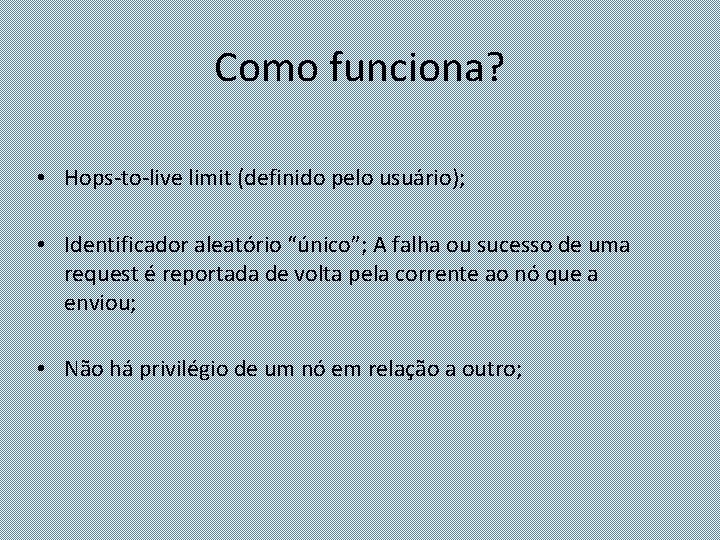 Como funciona?

• Hops-to-live limit (definido pelo usuário);

• Identificador aleatório "único"; A falha ou sucesso de uma request é reportada de volta pela corrente ao nó que a enviou;

• Não há privilégio de um nó em relação a outro;